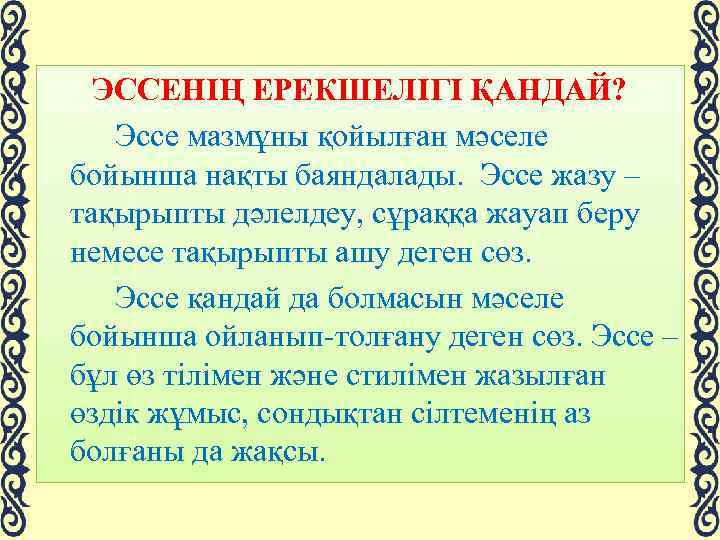 ЭССЕНІҢ ЕРЕКШЕЛІГІ ҚАНДАЙ?

Эссе мазмұны қойылған мәселе бойынша нақты баяндалады. Эссе жазу – тақырыпты дәлелдеу, сұраққа жауап беру немесе тақырыпты ашу деген сөз.

Эссе қандай да болмасын мәселе бойынша ойланып-толғану деген сөз. Эссе – бұл өз тілімен және стилімен жазылған өздік жұмыс, сондықтан сілтеменің аз болғаны да жақсы.